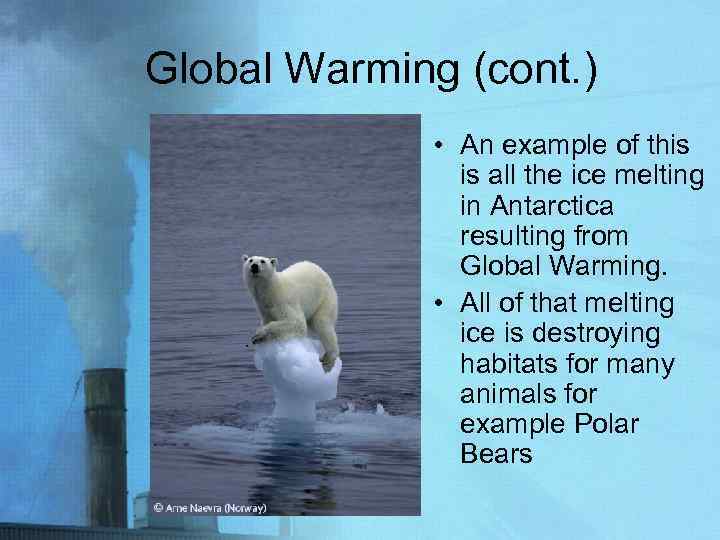 Global Warming (cont.)

© Arne Naevra (Norway)

• An example of this is all the ice melting in Antarctica resulting from Global Warming.

• All of that melting ice is destroying habitats for many animals for example Polar Bears